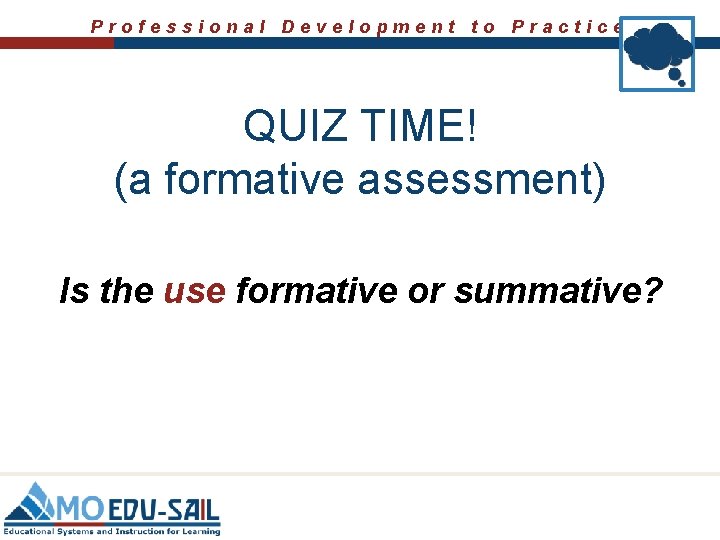 Professional Development to Practice

QUIZ TIME!
(a formative assessment)

Is the use formative or summative?

MO EDU-SAIL
Educational Systems and Instruction for Learning